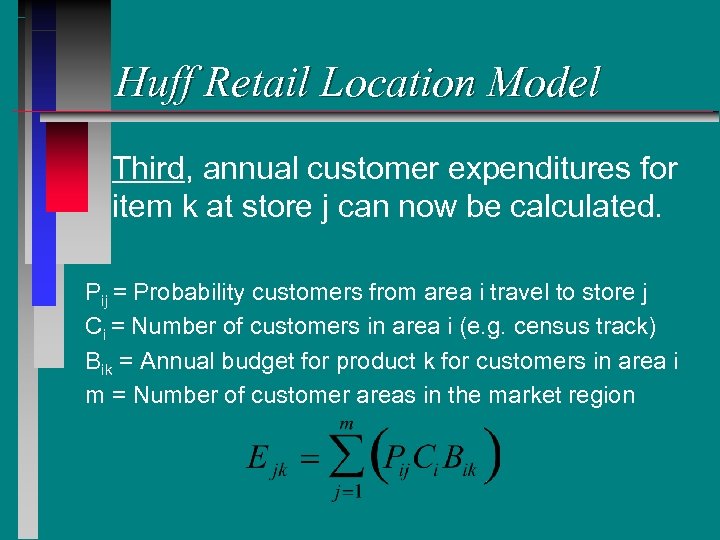 Huff Retail Location Model

Third, annual customer expenditures for item k at store j can now be calculated.

$P_{ij}$ = Probability customers from area i travel to store j
$C_i$ = Number of customers in area i (e.g. census track)
$B_{ik}$ = Annual budget for product k for customers in area i
m = Number of customer areas in the market region

$E_{jk} = \sum_{j=1}^{m} \left( P_{ij} C_i B_{ik} \right)$